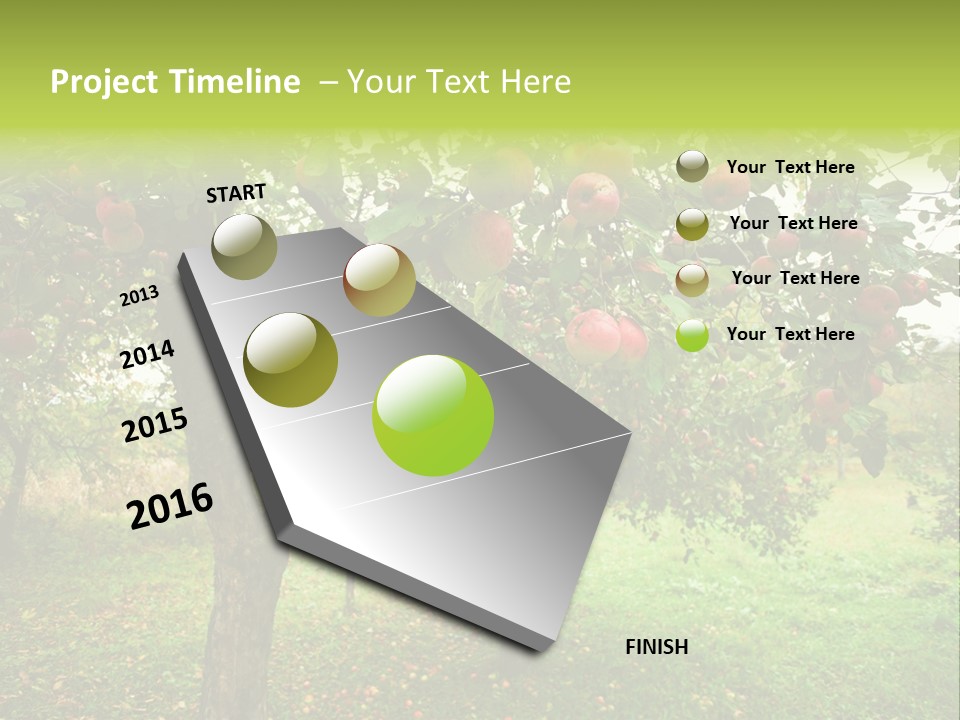 Project Timeline – Your Text Here

START

2013

2014

2015

2016

Your Text Here

Your Text Here

Your Text Here

Your Text Here

FINISH